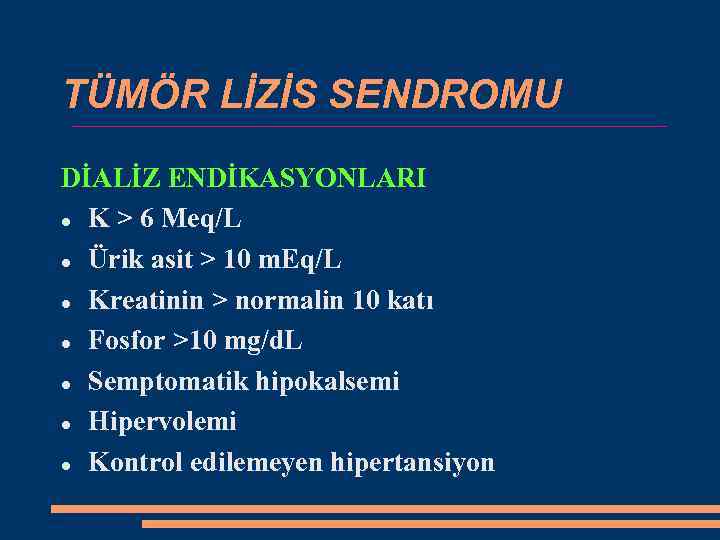 TÜMÖR LİZİS SENDROMU

DİALİZ ENDİKASYONLARI

- K > 6 Meq/L
- Ürik asit > 10 mEq/L
- Kreatinin > normalin 10 katı
- Fosfor >10 mg/dL
- Semptomatik hipokalsemi
- Hipervolemi
- Kontrol edilemeyen hipertansiyon